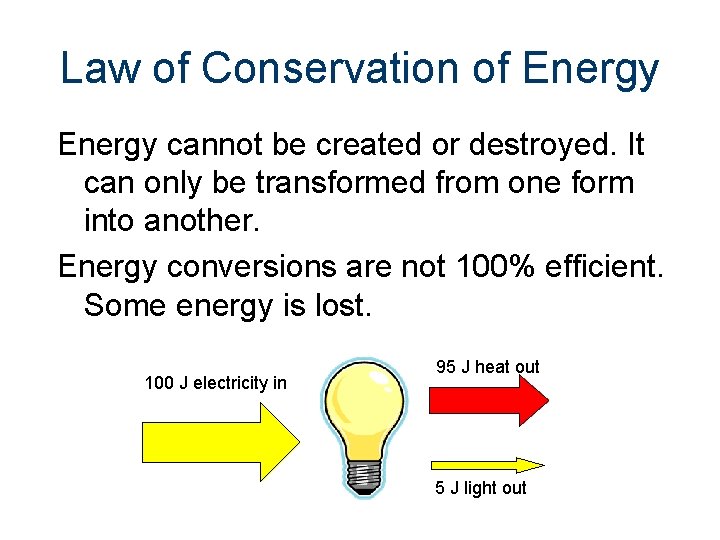 Law of Conservation of Energy

Energy cannot be created or destroyed. It can only be transformed from one form into another.

Energy conversions are not 100% efficient. Some energy is lost.

100 J electricity in

95 J heat out

5 J light out